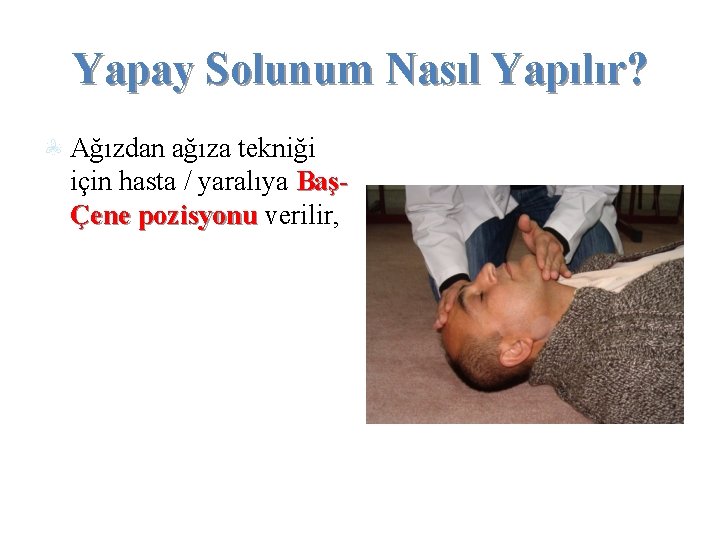 Yapay Solunum Nasıl Yapılır?

Ağızdan ağıza tekniği için hasta / yaralıya Baş-Çene pozisyonu verilir,